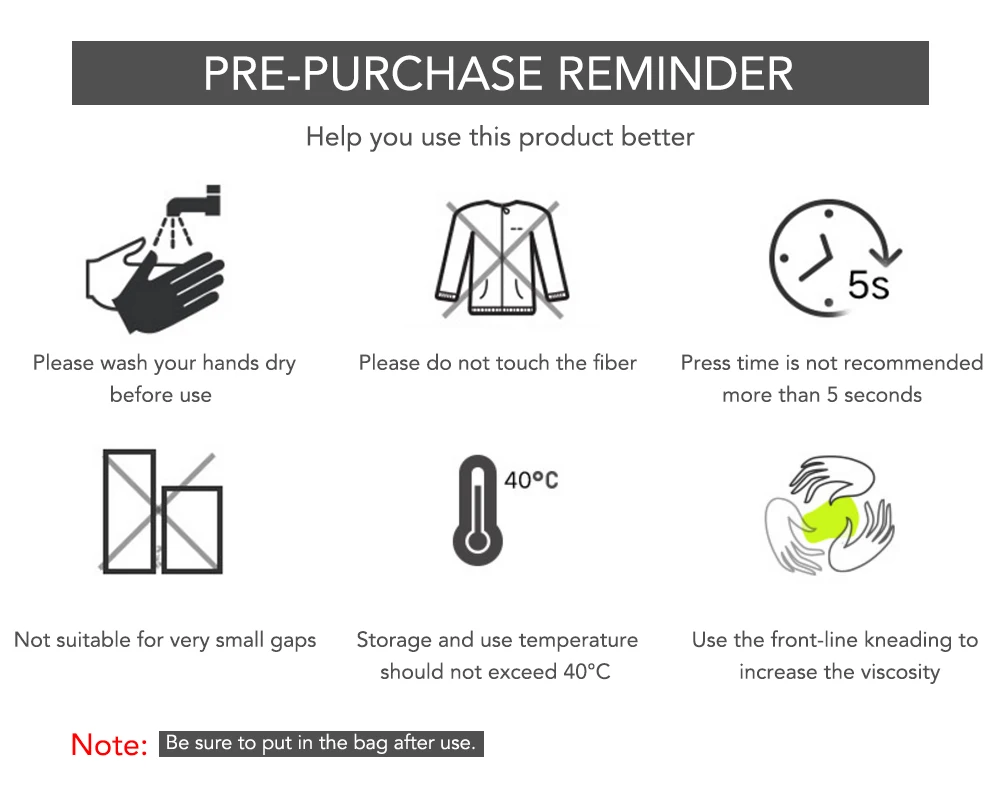 PRE-PURCHASE REMINDER

Help you use this product better

5s

Please wash your hands dry before use

Please do not touch the fiber

Press time is not recommended more than 5 seconds

40°C

Not suitable for very small gaps

Storage and use temperature should not exceed 40°C

Use the front-line kneading to increase the viscosity

Note: Be sure to put in the bag after use.